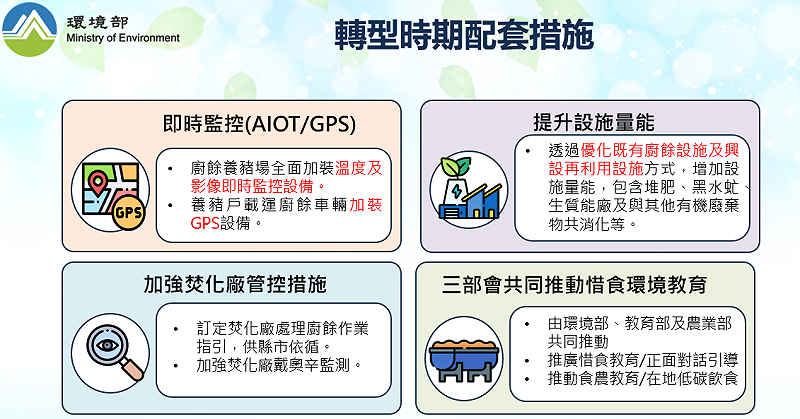 環境部
Ministry of Environment

轉型時期配套措施

即時監控(AIOT/GPS)

GPS

• 廚餘養豬場全面加裝溫度及影像即時監控設備。
• 養豬戶載運廚餘車輛加裝GPS設備。

提升設施量能

• 透過優化既有廚餘設施及興設再利用設施方式，增加設施量能，包含堆肥、黑水虻、生質能廠及與其他有機廢棄物共消化等。

加強焚化廠管控措施

• 訂定焚化廠處理廚餘作業指引，供縣市依循。
• 加強焚化廠戴奧辛監測。

三部會共同推動惜食環境教育

• 由環境部、教育部及農業部共同推動
• 推廣惜食教育/正面對話引導
• 推動食農教育/在地低碳飲食